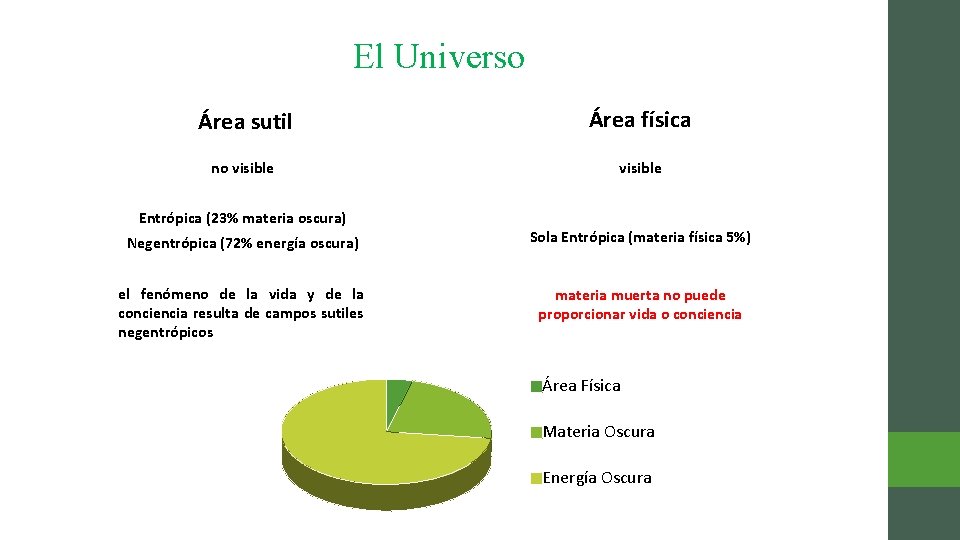 El Universo

Área sutil

no visible

Entrópica (23% materia oscura)

Negentrópica (72% energía oscura)

el fenómeno de la vida y de la conciencia resulta de campos sutiles negentrópicos

Área física

visible

Sola Entrópica (materia física 5%)

materia muerta no puede proporcionar vida o conciencia

Área Física

Materia Oscura

Energía Oscura